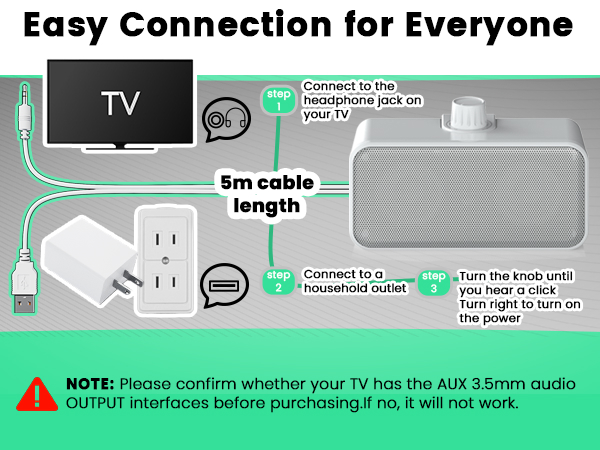 Easy Connection for Everyone

TV

step 1
Connect to the headphone jack on your TV

5m cable length

step 2
Connect to a household outlet

step 3
Turn the knob until you hear a click
Turn right to turn on the power

NOTE: Please confirm whether your TV has the AUX 3.5mm audio OUTPUT interfaces before purchasing.If no, it will not work.